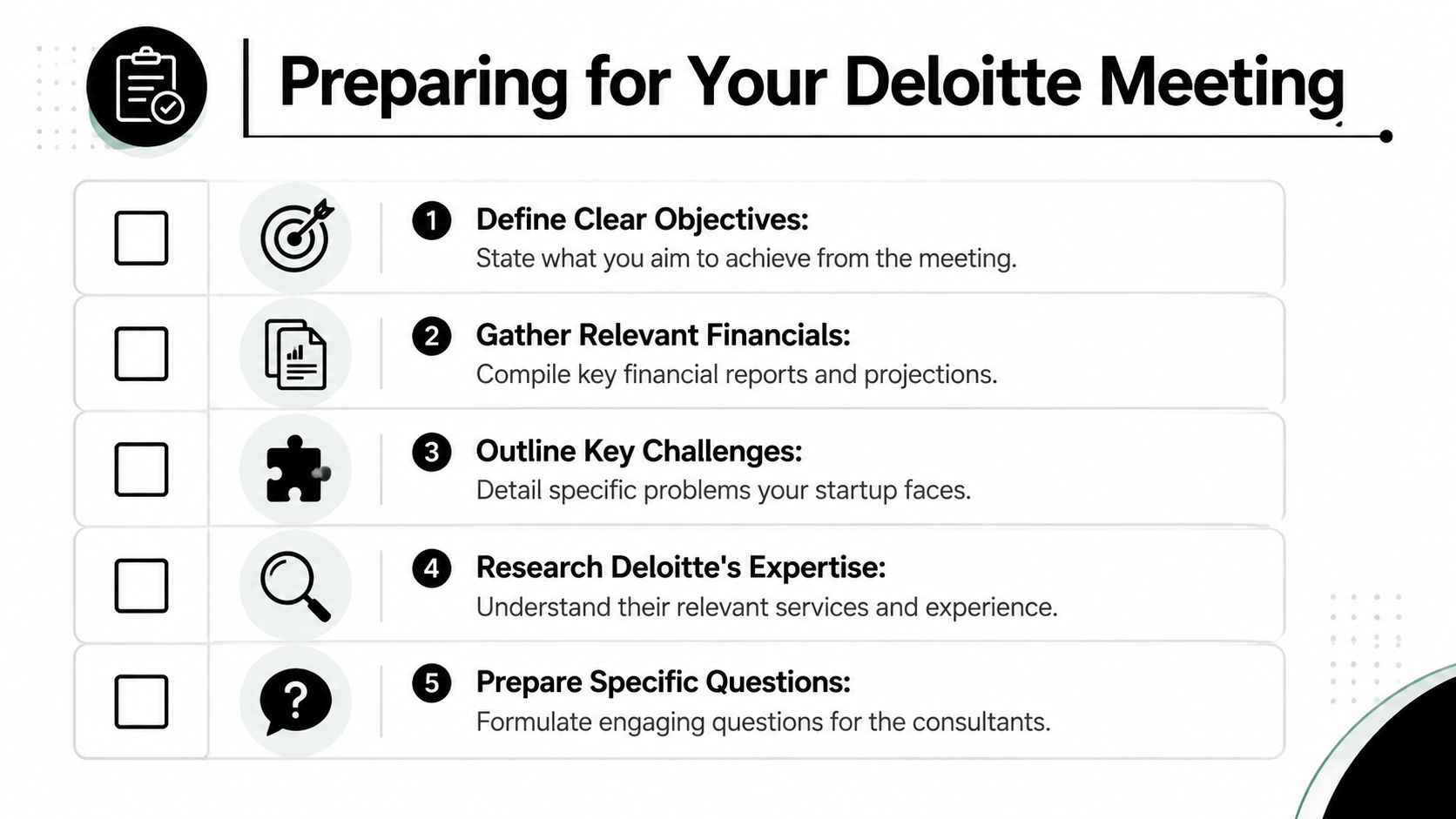 Preparing for Your Deloitte Meeting

1 Define Clear Objectives:
State what you aim to achieve from the meeting.

2 Gather Relevant Financials:
Compile key financial reports and projections.

3 Outline Key Challenges:
Detail specific problems your startup faces.

4 Research Deloitte's Expertise:
Understand their relevant services and experience.

5 Prepare Specific Questions:
Formulate engaging questions for the consultants.